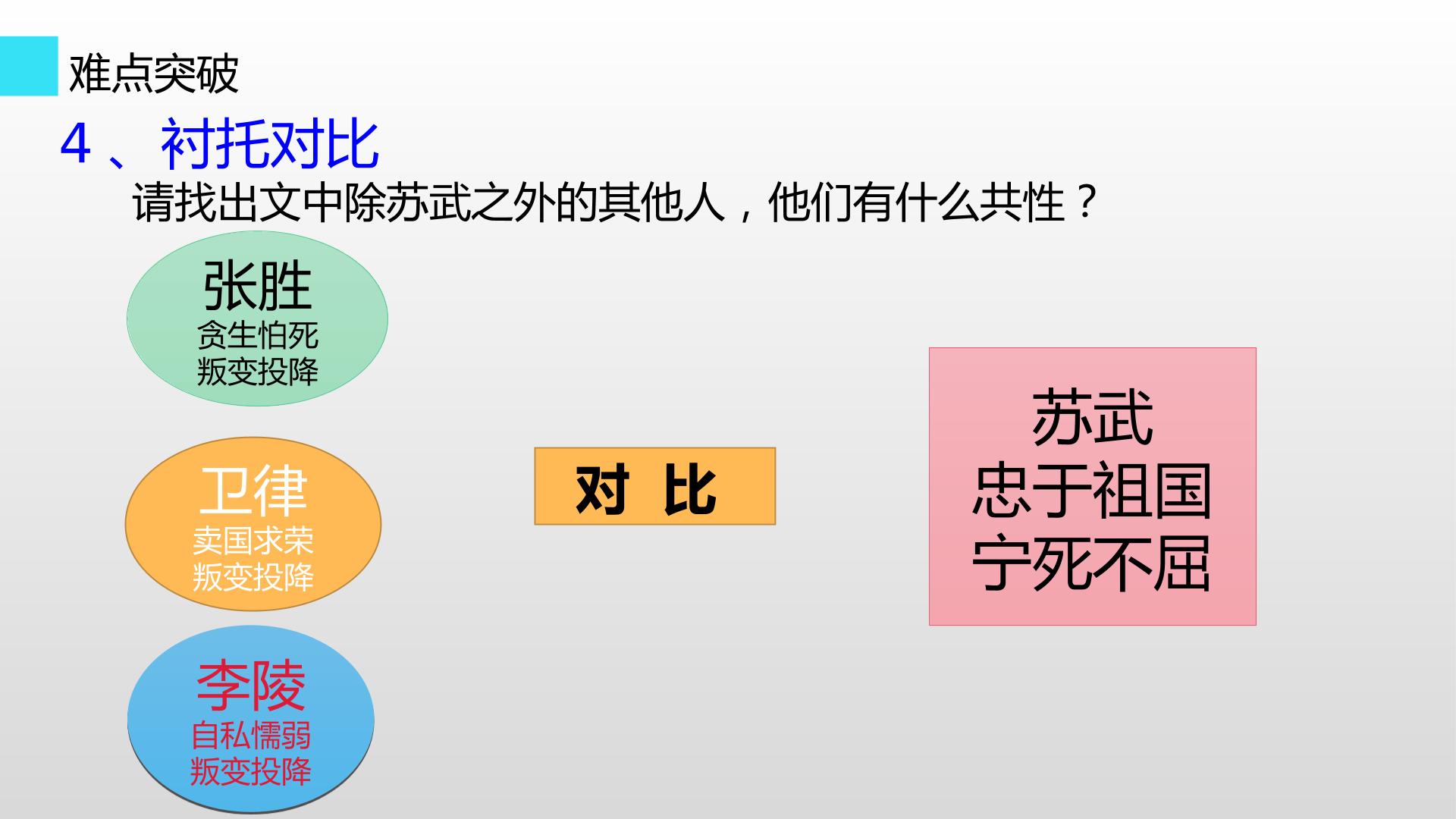 难点突破

4、衬托对比

请找出文中除苏武之外的其他人，他们有什么共性？

张胜
贪生怕死
叛变投降

卫律
卖国求荣
叛变投降

李陵
自私懦弱
叛变投降

对 比

苏武
忠于祖国
宁死不屈